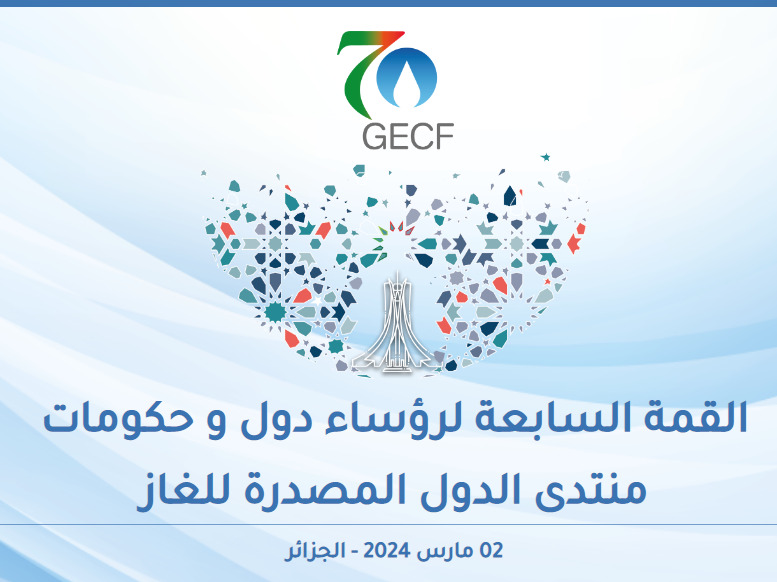 7
GECF

القمة السابعة لرؤساء دول و حكومات
منتدى الدول المصدرة للغاز

02 مارس 2024 - الجزائر